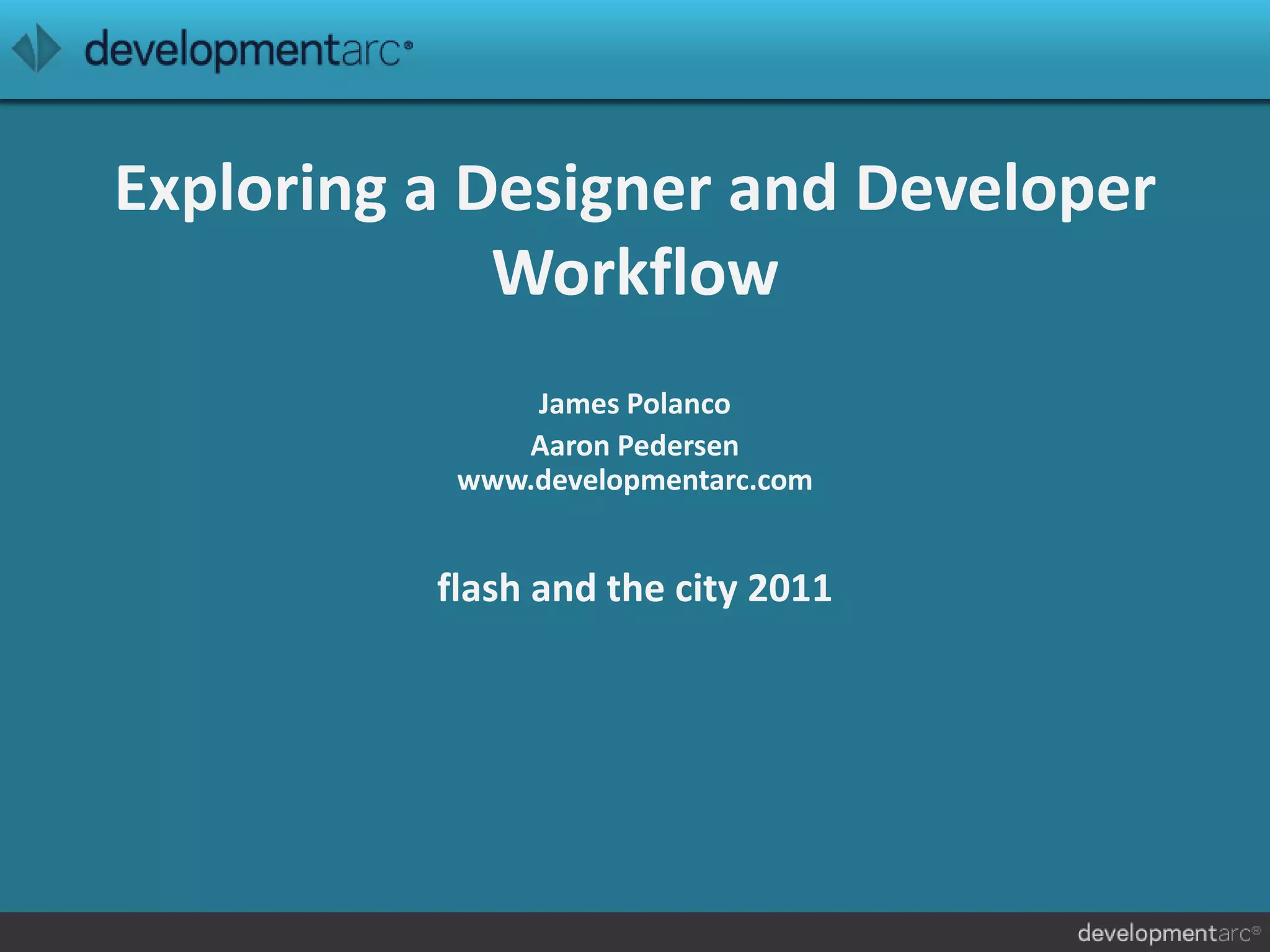 developmentarc®

Exploring a Designer and Developer Workflow

James Polanco
Aaron Pedersen
www.developmentarc.com

flash and the city 2011

developmentarc®